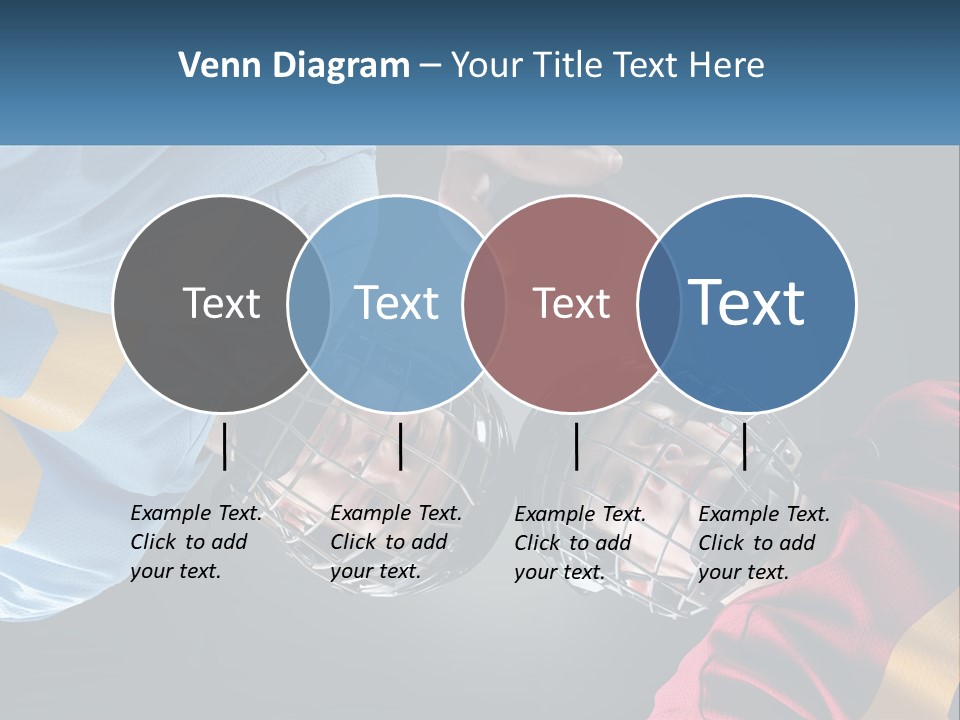 Venn Diagram – Your Title Text Here

Text

Text

Text

Text

Example Text. Click to add your text.

Example Text. Click to add your text.

Example Text. Click to add your text.

Example Text. Click to add your text.